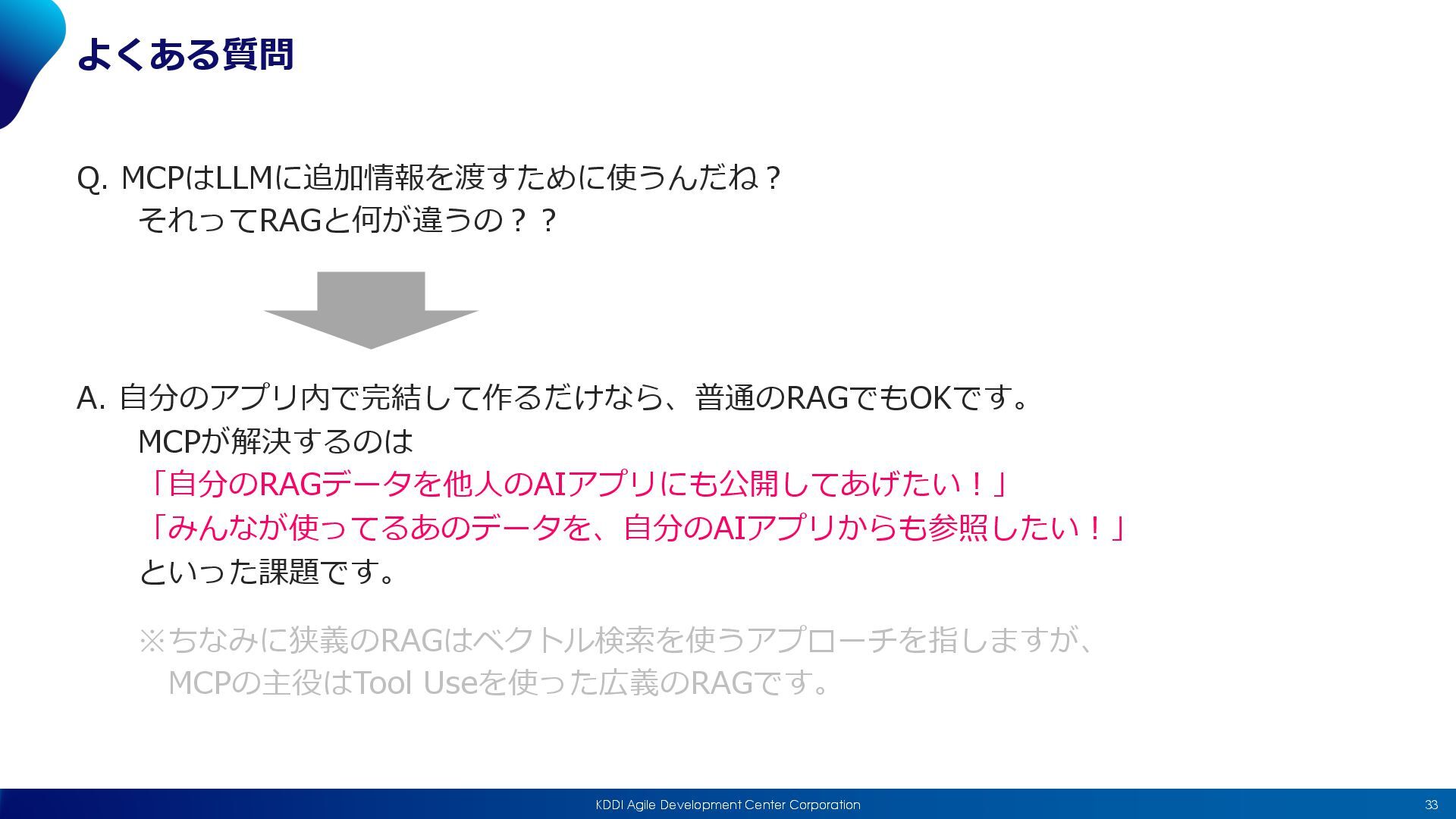 よくある質問

Q. MCPはLLMに追加情報を渡すために使うんだね？
それってRAGと何が違うの？？

A. 自分のアプリ内で完結して作るだけなら、普通のRAGでもOKです。
MCPが解決するのは
「自分のRAGデータを他人のAIアプリにも公開してあげたい！」
「みんなが使ってるあのデータを、自分のAIアプリからも参照したい！」
といった課題です。

※ちなみに狭義のRAGはベクトル検索を使うアプローチを指しますが、
MCPの主役はTool Useを使った広義のRAGです。

KDDI Agile Development Center Corporation

33